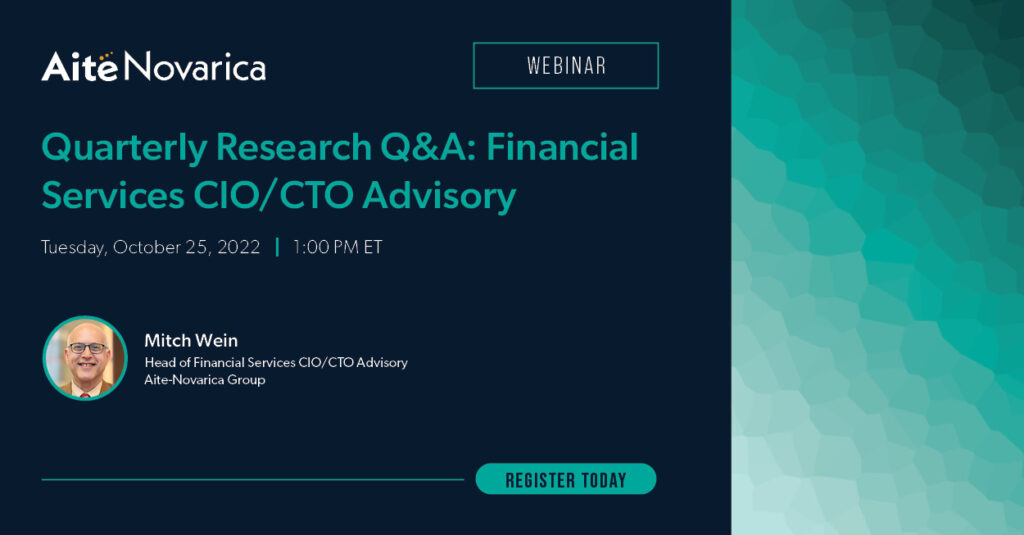 Aite Novarica

WEBINAR

Quarterly Research Q&A: Financial Services CIO/CTO Advisory

Tuesday, October 25, 2022 | 1:00 PM ET

Mitch Wein
Head of Financial Services CIO/CTO Advisory
Aite-Novarica Group

REGISTER TODAY